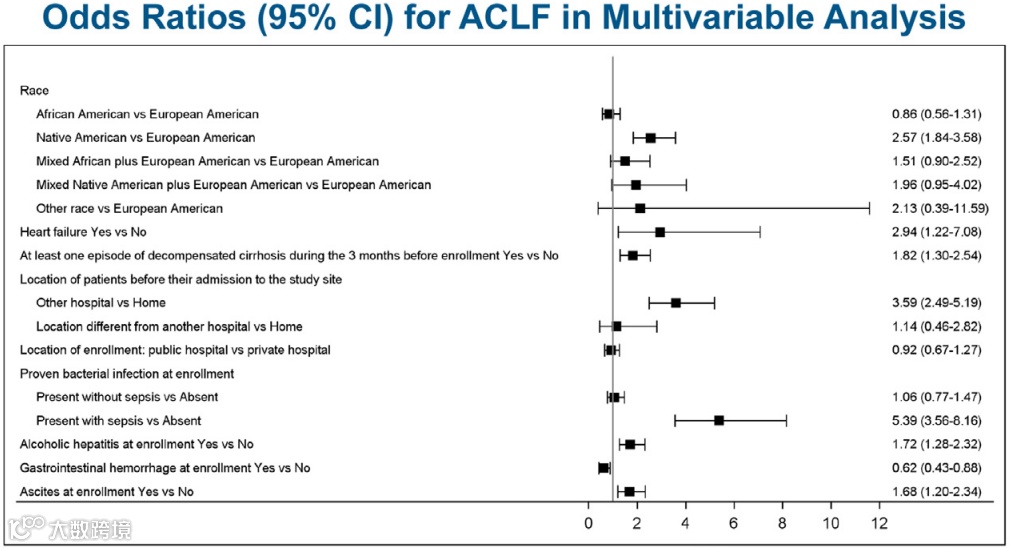 Odds Ratios (95% CI) for ACLF in Multivariable Analysis

Race

African American vs European American 0.86 (0.56-1.31)

Native American vs European American 2.57 (1.84-3.58)

Mixed African plus European American vs European American 1.51 (0.90-2.52)

Mixed Native American plus European American vs European American 1.96 (0.95-4.02)

Other race vs European American 2.13 (0.39-11.59)

Heart failure Yes vs No 2.94 (1.22-7.08)

At least one episode of decompensated cirrhosis during the 3 months before enrollment Yes vs No 1.82 (1.30-2.54)

Location of patients before their admission to the study site

Other hospital vs Home 3.59 (2.49-5.19)

Location different from another hospital vs Home 1.14 (0.46-2.82)

Location of enrollment: public hospital vs private hospital 0.92 (0.67-1.27)

Proven bacterial infection at enrollment

Present without sepsis vs Absent 1.06 (0.77-1.47)

Present with sepsis vs Absent 5.39 (3.56-8.16)

Alcoholic hepatitis at enrollment Yes vs No 1.72 (1.28-2.32)

Gastrointestinal hemorrhage at enrollment Yes vs No 0.62 (0.43-0.88)

Ascites at enrollment Yes vs No 1.68 (1.20-2.34)

0 2 4 6 8 10 12

大数跨境